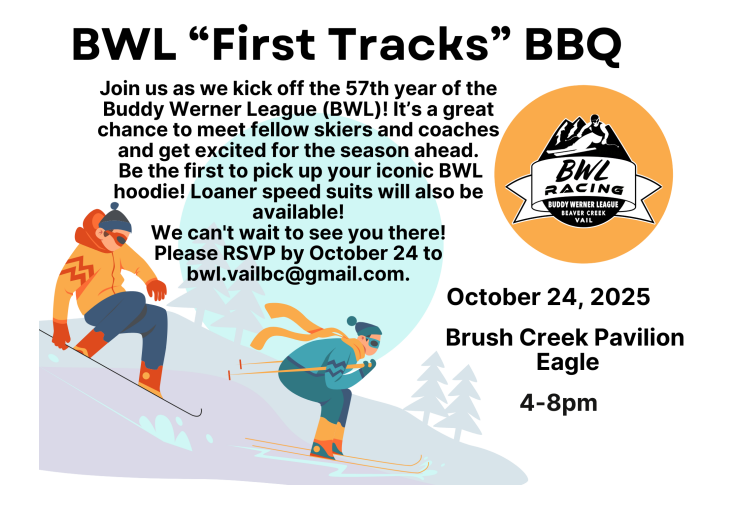 BWL “First Tracks” BBQ

Join us as we kick off the 57th year of the Buddy Werner League (BWL)! It’s a great chance to meet fellow skiers and coaches and get excited for the season ahead. Be the first to pick up your iconic BWL hoodie! Loaner speed suits will also be available!
We can't wait to see you there!
Please RSVP by October 24 to bwl.vailbc@gmail.com.

BWL RACING
BUDDY WERNER LEAGUE
BEAVER CREEK
VAIL

October 24, 2025

Brush Creek Pavilion
Eagle

4-8pm